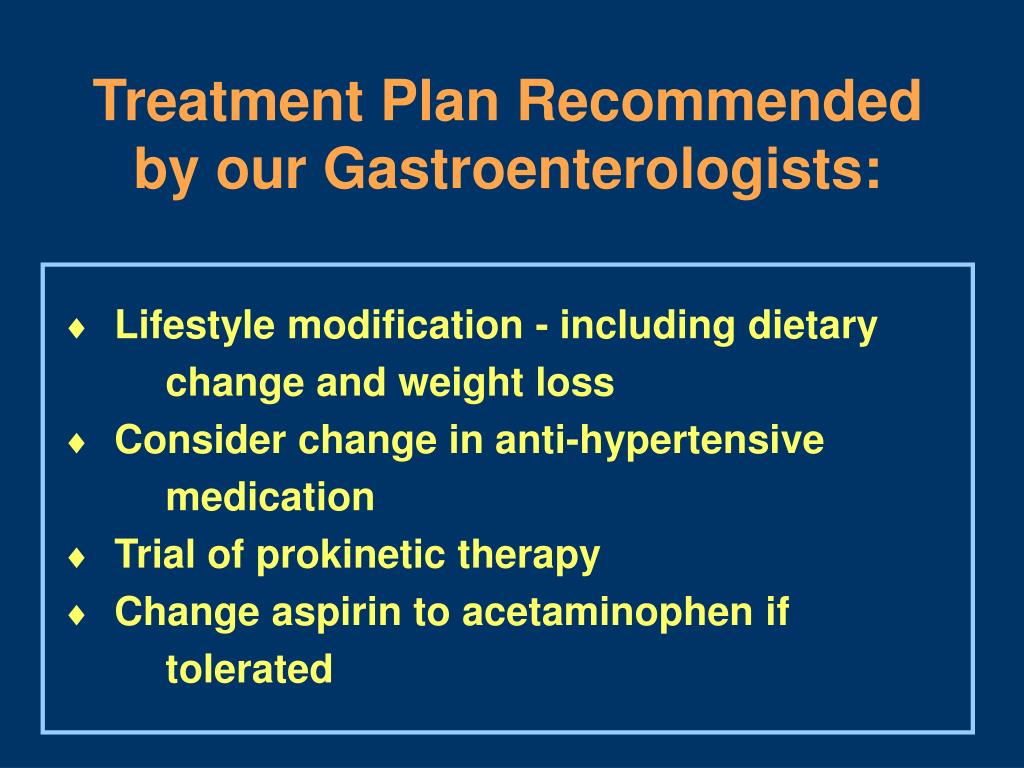 Treatment Plan Recommended by our Gastroenterologists:

♦ Lifestyle modification - including dietary change and weight loss
♦ Consider change in anti-hypertensive medication
♦ Trial of prokinetic therapy
♦ Change aspirin to acetaminophen if tolerated